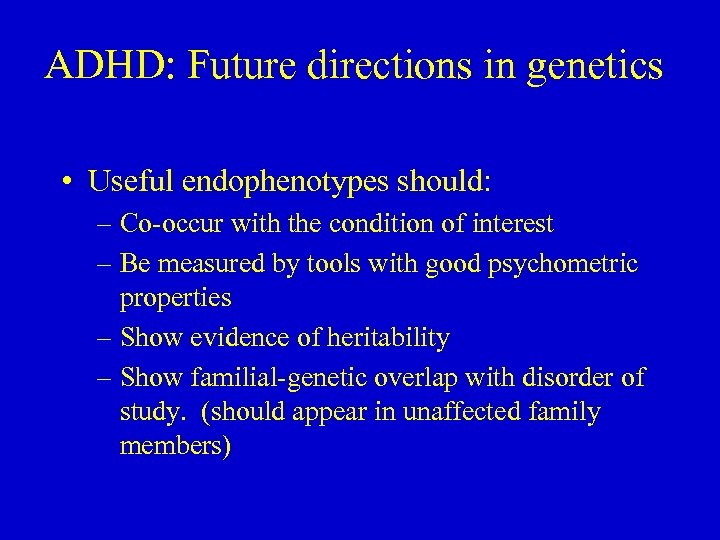 ADHD: Future directions in genetics

• Useful endophenotypes should:
– Co-occur with the condition of interest
– Be measured by tools with good psychometric properties
– Show evidence of heritability
– Show familial-genetic overlap with disorder of study. (should appear in unaffected family members)